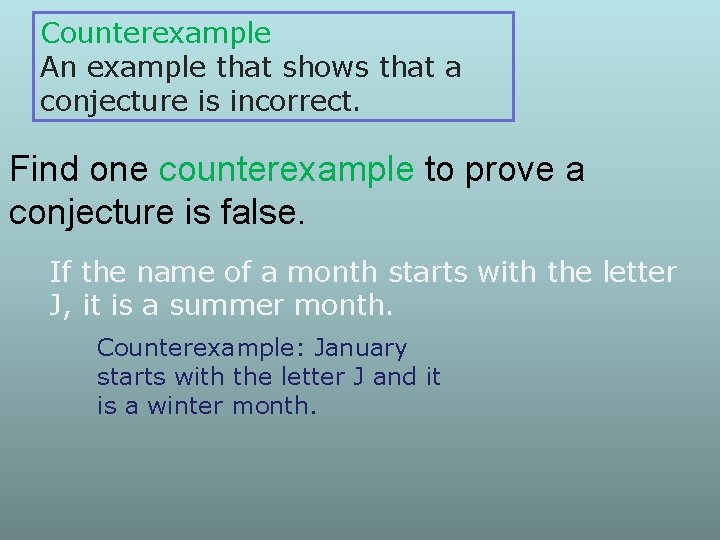 Counterexample
An example that shows that a conjecture is incorrect.

Find one counterexample to prove a conjecture is false.

If the name of a month starts with the letter J, it is a summer month.

Counterexample: January starts with the letter J and it is a winter month.